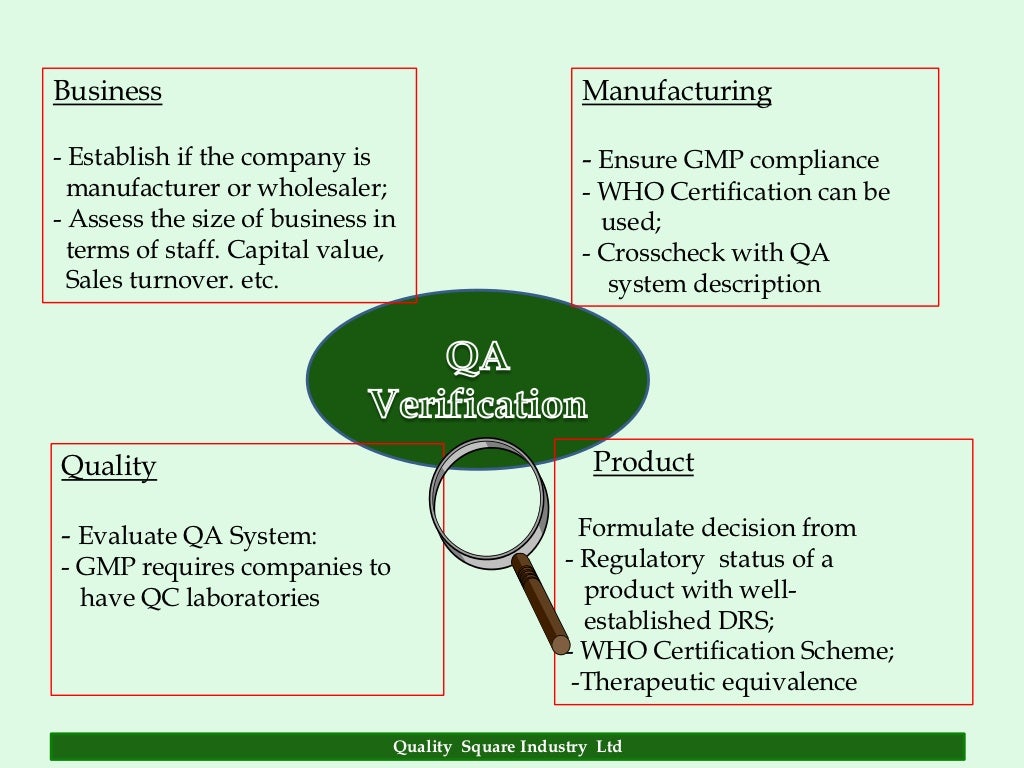 Business

- Establish if the company is manufacturer or wholesaler;
- Assess the size of business in terms of staff. Capital value, Sales turnover. etc.

Manufacturing

- Ensure GMP compliance
- WHO Certification can be used;
- Crosscheck with QA system description

QA Verification

Quality

- Evaluate QA System:
- GMP requires companies to have QC laboratories

Product

Formulate decision from
- Regulatory status of a product with well-established DRS;
- WHO Certification Scheme;
-Therapeutic equivalence

Quality Square Industry Ltd